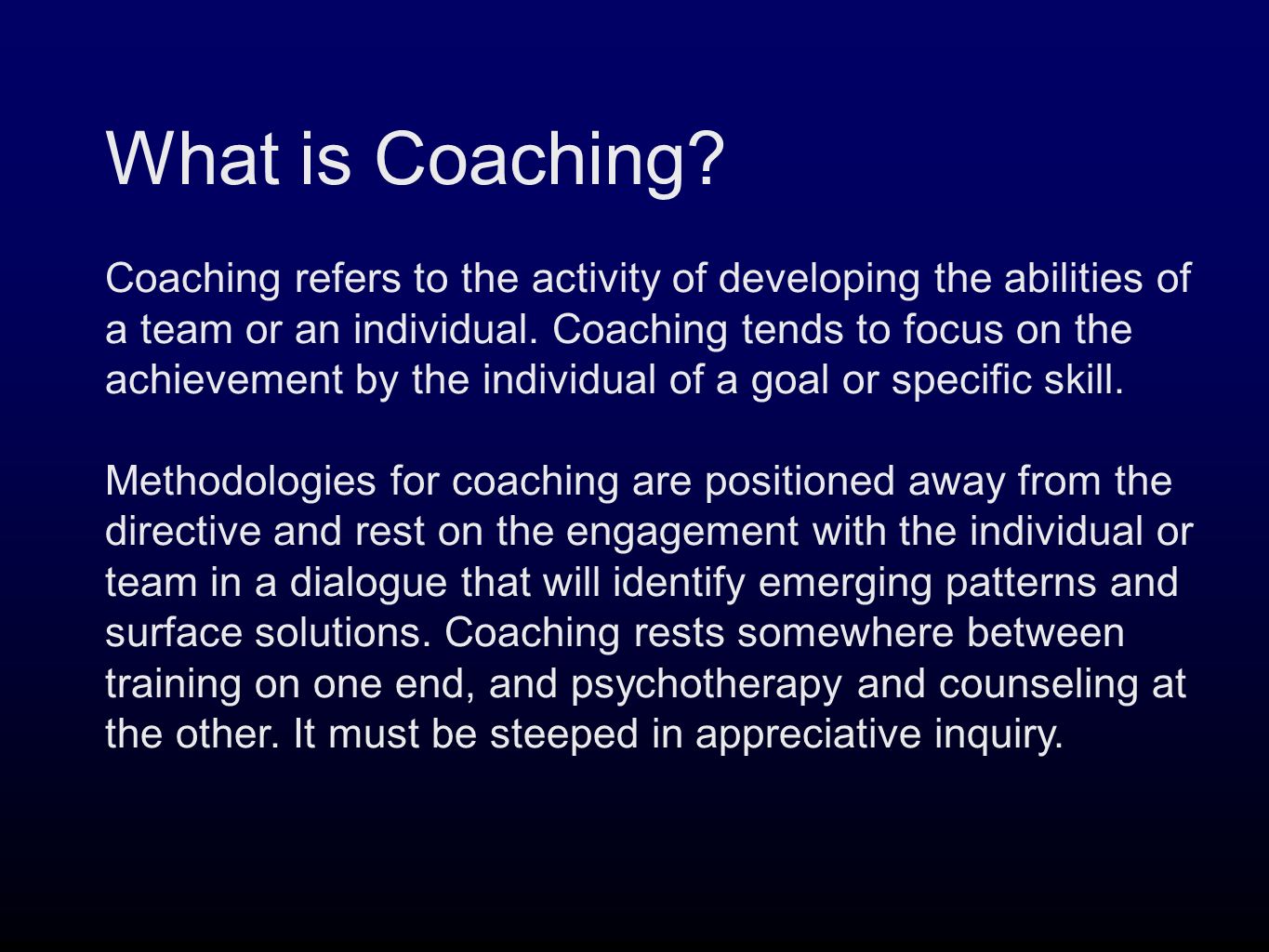 What is Coaching?

Coaching refers to the activity of developing the abilities of a team or an individual. Coaching tends to focus on the achievement by the individual of a goal or specific skill.

Methodologies for coaching are positioned away from the directive and rest on the engagement with the individual or team in a dialogue that will identify emerging patterns and surface solutions. Coaching rests somewhere between training on one end, and psychotherapy and counseling at the other. It must be steeped in appreciative inquiry.